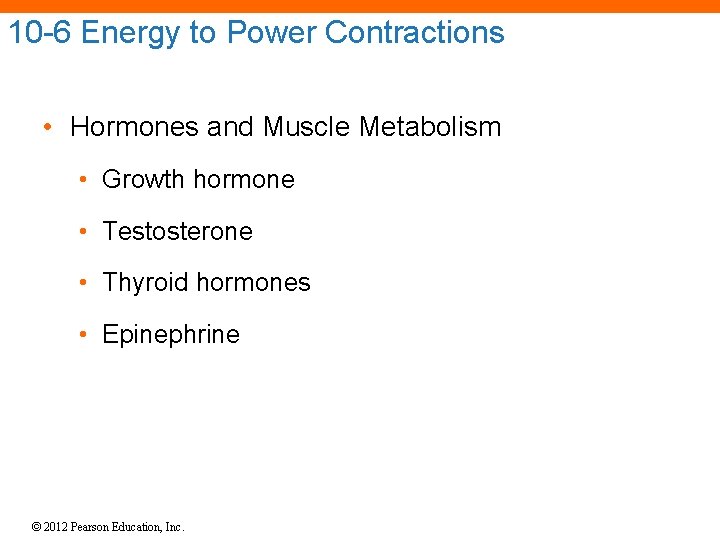 10-6 Energy to Power Contractions

• Hormones and Muscle Metabolism
  • Growth hormone
  • Testosterone
  • Thyroid hormones
  • Epinephrine

© 2012 Pearson Education, Inc.